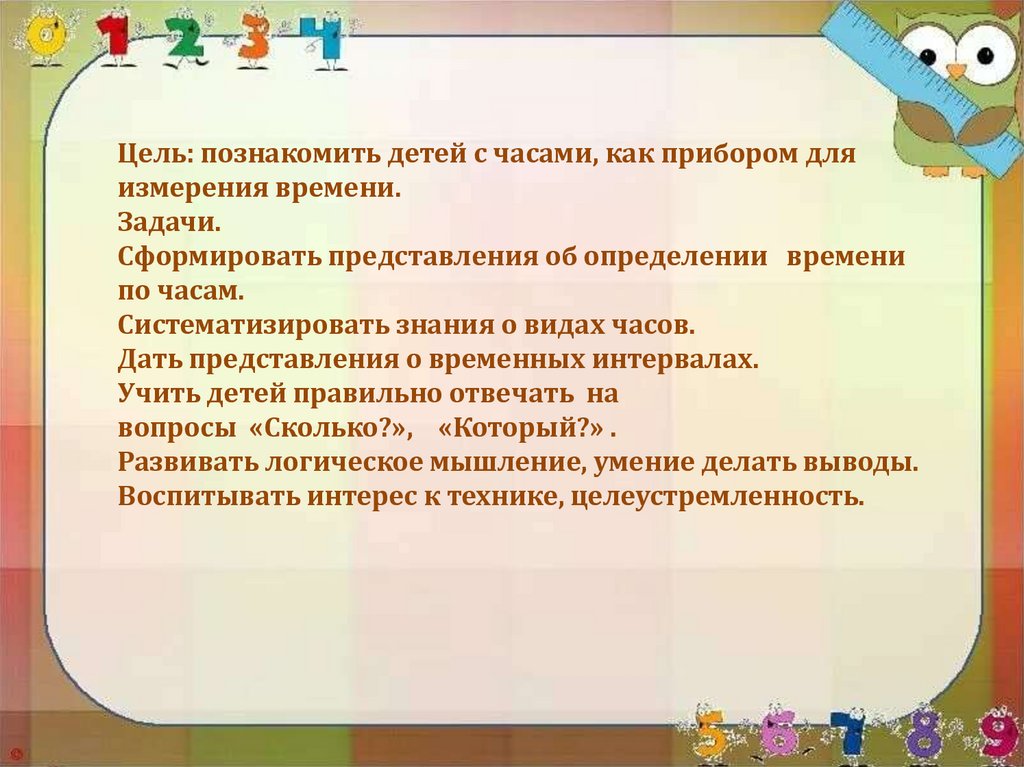 0 1 2 3 4

Цель: познакомить детей с часами, как прибором для измерения времени.
Задачи.
Сформировать представления об определении времени по часам.
Систематизировать знания о видах часов.
Дать представления о временных интервалах.
Учить детей правильно отвечать на вопросы «Сколько?», «Который?» .
Развивать логическое мышление, умение делать выводы.
Воспитывать интерес к технике, целеустремленность.

5 6 7 8 9